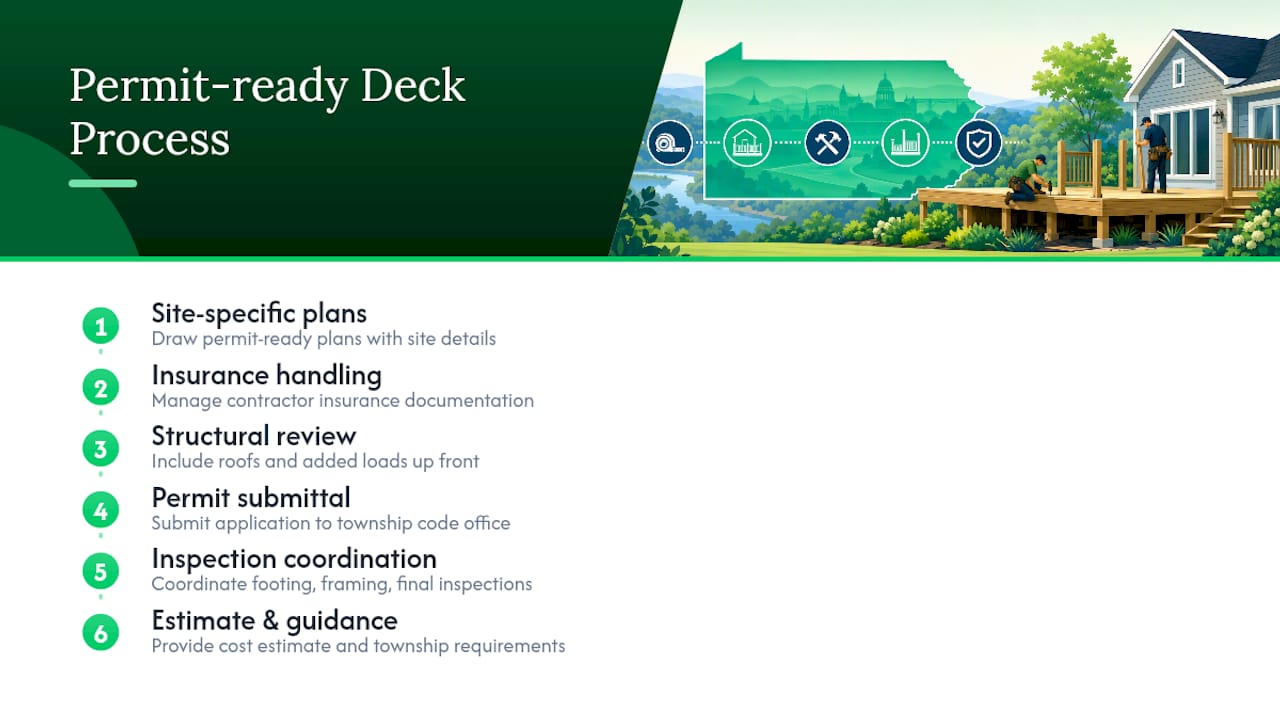 Permit-ready Deck Process

1
Site-specific plans
Draw permit-ready plans with site details

2
Insurance handling
Manage contractor insurance documentation

3
Structural review
Include roofs and added loads up front

4
Permit submittal
Submit application to township code office

5
Inspection coordination
Coordinate footing, framing, final inspections

6
Estimate & guidance
Provide cost estimate and township requirements